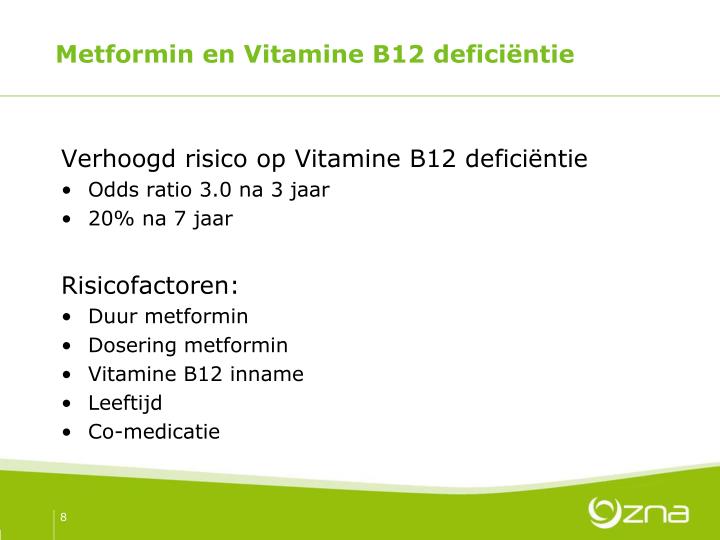 Metformin en Vitamine B12 deficiëntie

Verhoogd risico op Vitamine B12 deficiëntie
• Odds ratio 3.0 na 3 jaar
• 20% na 7 jaar

Risicofactoren:
• Duur metformin
• Dosering metformin
• Vitamine B12 inname
• Leeftijd
• Co-medicatie

8

zna